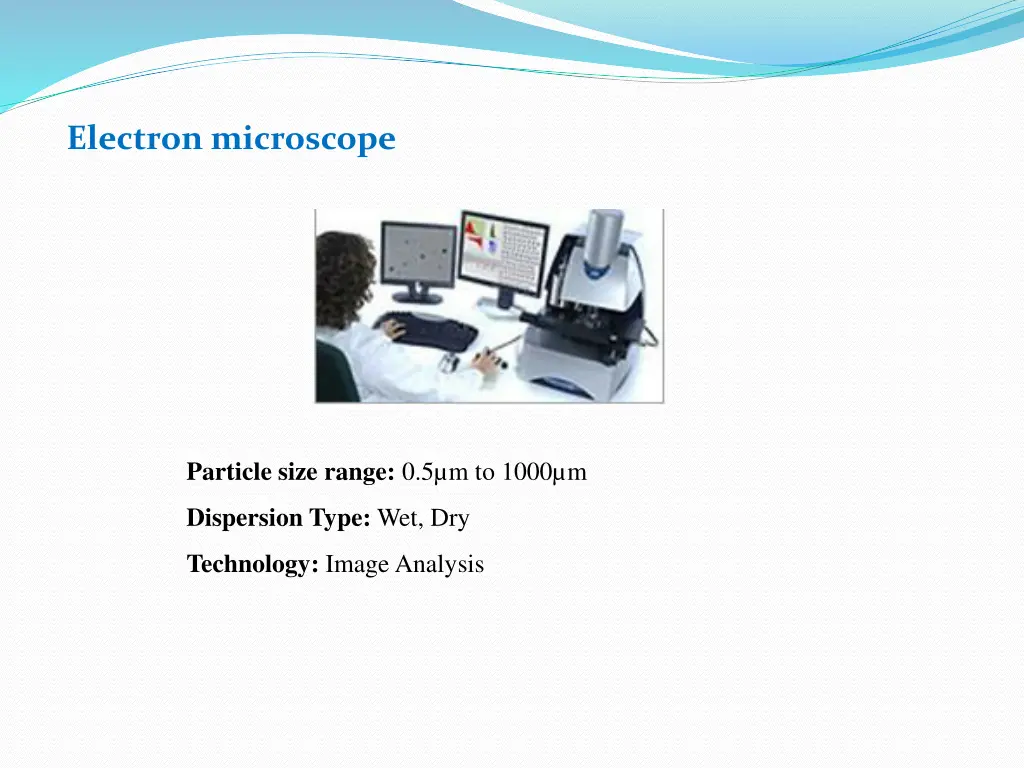 Electron microscope

Particle size range: 0.5µm to 1000µm

Dispersion Type: Wet, Dry

Technology: Image Analysis